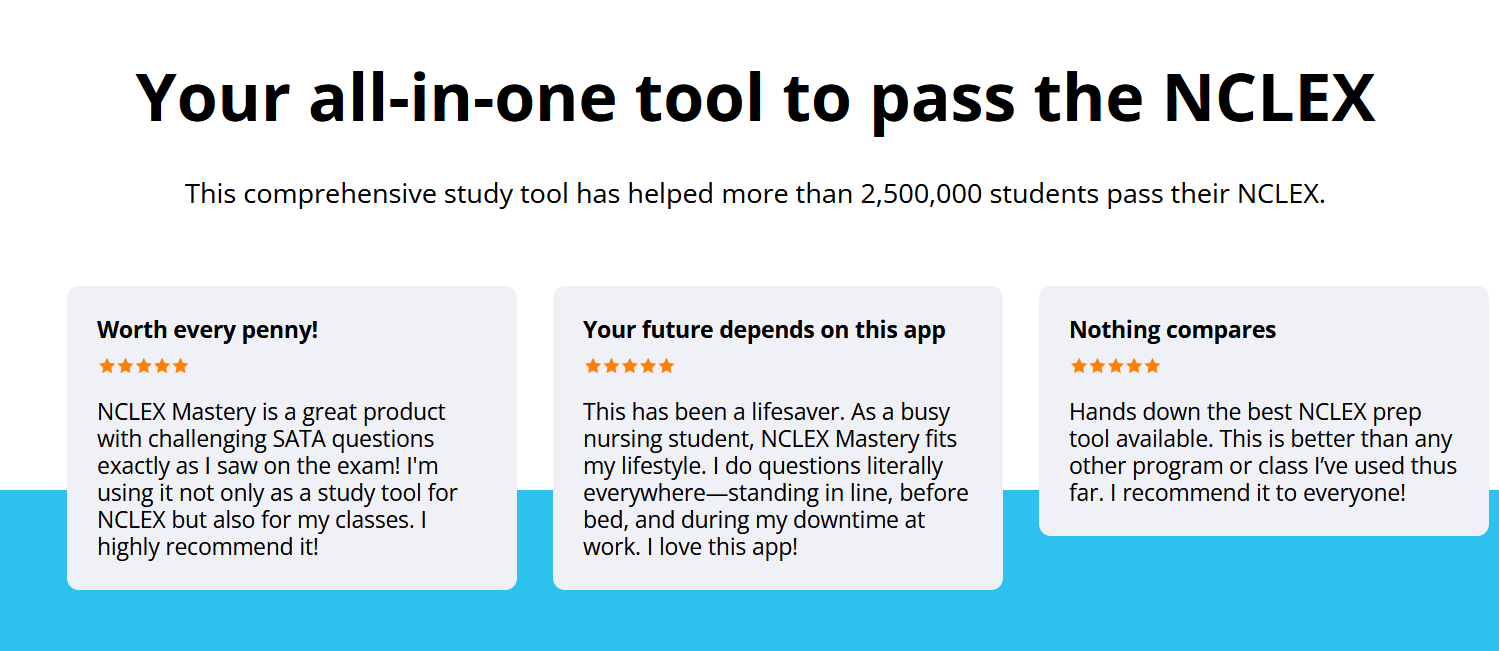 Your all-in-one tool to pass the NCLEX

This comprehensive study tool has helped more than 2,500,000 students pass their NCLEX.

Worth every penny!

★★★★★

NCLEX Mastery is a great product with challenging SATA questions exactly as I saw on the exam! I'm using it not only as a study tool for NCLEX but also for my classes. I highly recommend it!

Your future depends on this app

★★★★★

This has been a lifesaver. As a busy nursing student, NCLEX Mastery fits my lifestyle. I do questions literally everywhere—standing in line, before bed, and during my downtime at work. I love this app!

Nothing compares

★★★★★

Hands down the best NCLEX prep tool available. This is better than any other program or class I've used thus far. I recommend it to everyone!